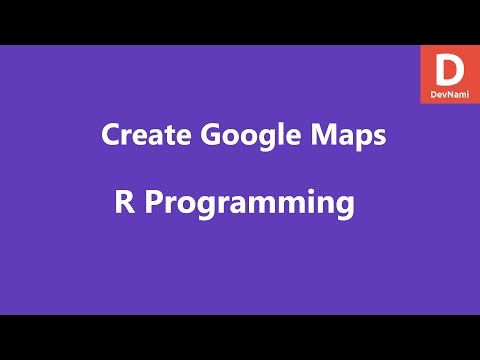 D
DevNami

Create Google Maps

R Programming